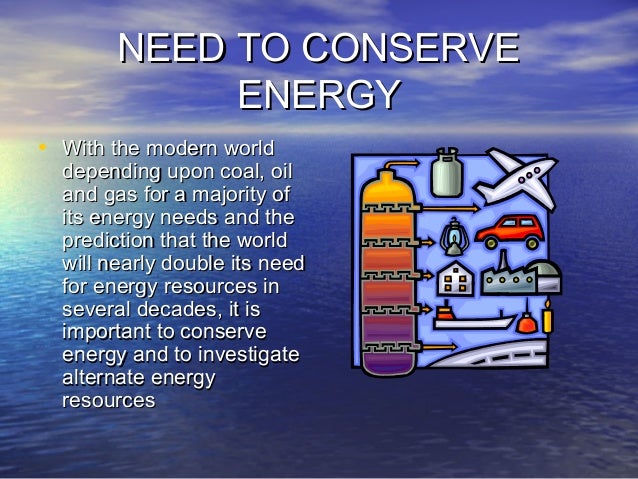 NEED TO CONSERVE ENERGY

• With the modern world depending upon coal, oil and gas for a majority of its energy needs and the prediction that the world will nearly double its need for energy resources in several decades, it is important to conserve energy and to investigate alternate energy resources